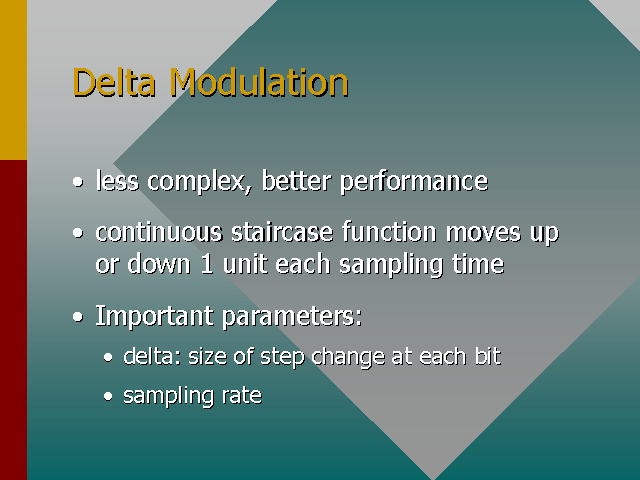 Delta Modulation

• less complex, better performance

• continuous staircase function moves up or down 1 unit each sampling time

• Important parameters:

• delta: size of step change at each bit

• sampling rate